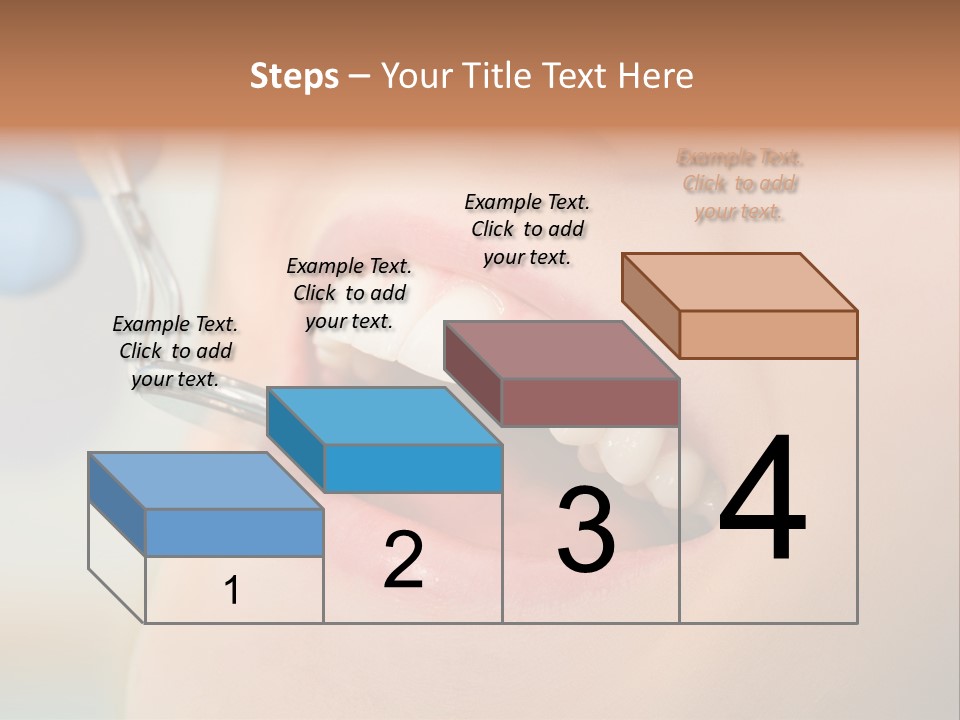 Steps – Your Title Text Here

Example Text. Click to add your text.

Example Text. Click to add your text.

Example Text. Click to add your text.

Example Text. Click to add your text.

1

2

3

4